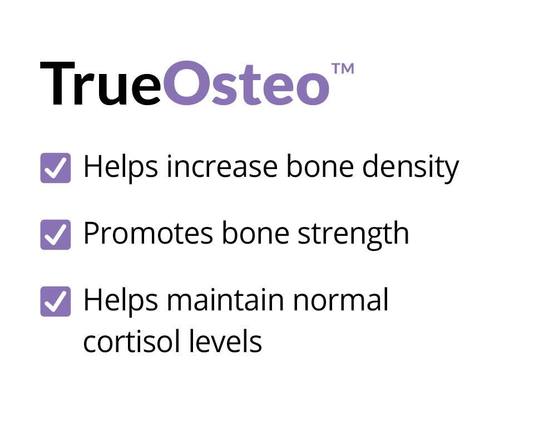 TrueOsteo™

Helps increase bone density

Promotes bone strength

Helps maintain normal cortisol levels